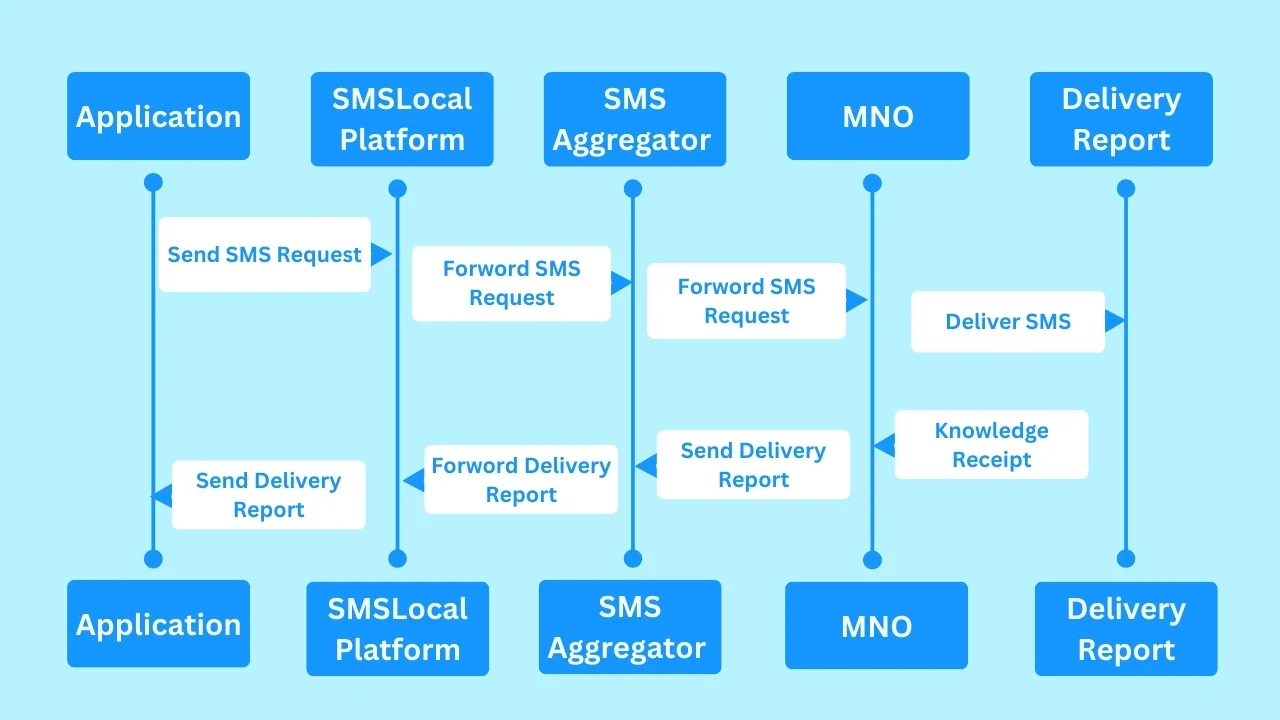 Application

SMSLocal Platform

SMS Aggregator

MNO

Delivery Report

Send SMS Request

Forword SMS Request

Forword SMS Request

Deliver SMS

Knowledge Receipt

Send Delivery Report

Forword Delivery Report

Send Delivery Report

Application

SMSLocal Platform

SMS Aggregator

MNO

Delivery Report